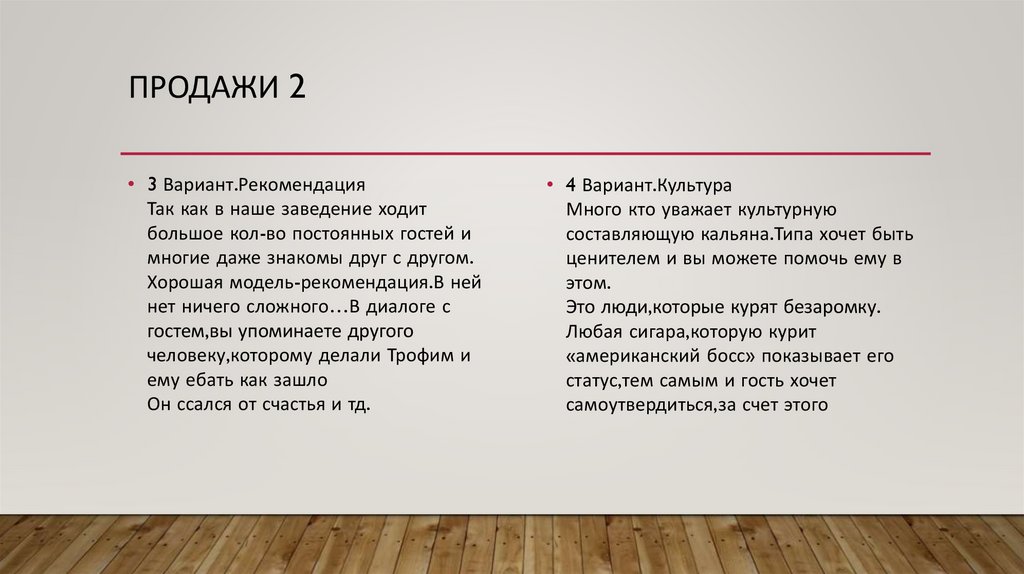 ПРОДАЖИ 2

• 3 Вариант.Рекомендация
Так как в наше заведение ходит большое кол-во постоянных гостей и многие даже знакомы друг с другом. Хорошая модель-рекомендация.В ней нет ничего сложного…В диалоге с гостем,вы упоминаете другого человеку,которому делали Трофим и ему ебать как зашло
Он ссался от счастья и тд.

• 4 Вариант.Культура
Много кто уважает культурную составляющую кальяна.Типа хочет быть ценителем и вы можете помочь ему в этом.
Это люди,которые курят безаромку. Любая сигара,которую курит «американский босс» показывает его статус,тем самым и гость хочет самоутвердиться,за счет этого